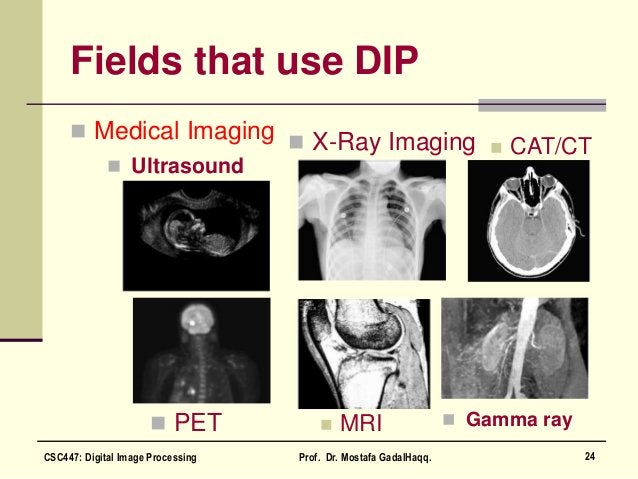 Fields that use DIP

Medical Imaging

Ultrasound

X-Ray Imaging

CAT/CT

PET

MRI

Gamma ray

CSC447: Digital Image Processing

Prof. Dr. Mostafa GadalHaqq.

24